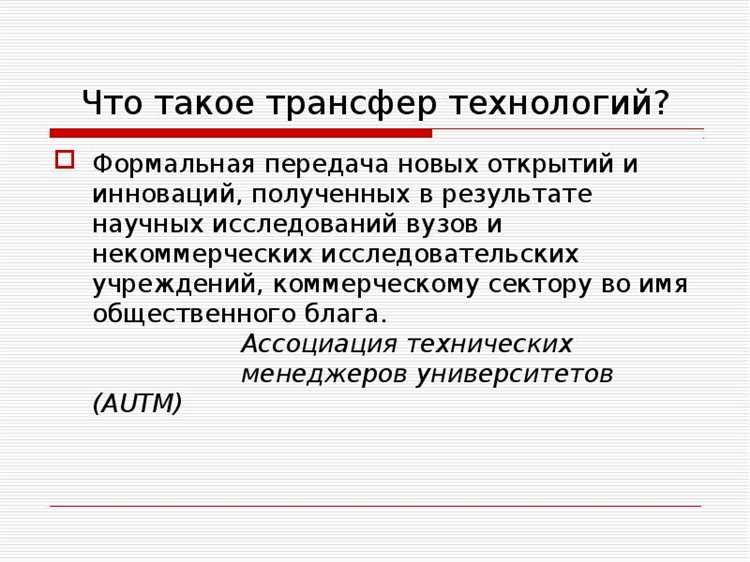 Что такое трансфер технологий?

Формальная передача новых открытий и инноваций, полученных в результате научных исследований вузов и некоммерческих исследовательских учреждений, коммерческому сектору во имя общественного блага.

Ассоциация технических менеджеров университетов (AUTM)